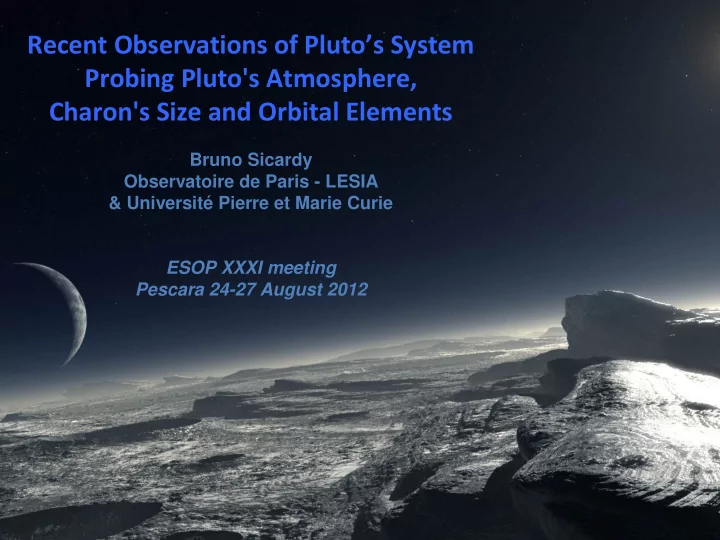 Recent Observations of Pluto’s System
Probing Pluto's Atmosphere,
Charon's Size and Orbital Elements

Bruno Sicardy
Observatoire de Paris - LESIA
& Université Pierre et Marie Curie

ESOP XXXI meeting
Pescara 24-27 August 2012